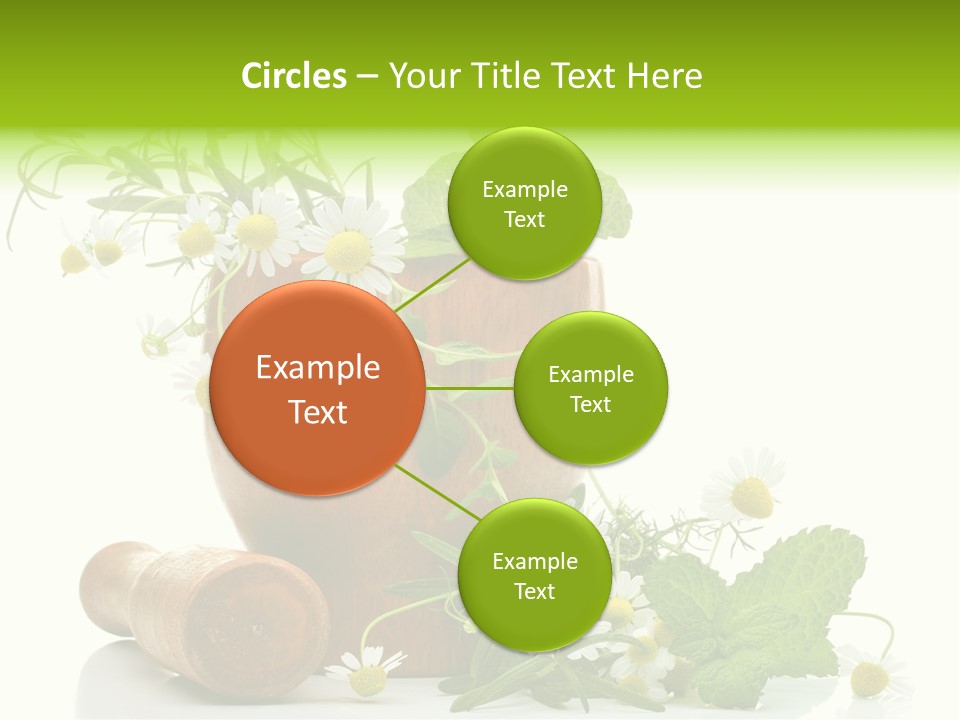 Circles – Your Title Text Here

Example Text

Example Text

Example Text

Example Text